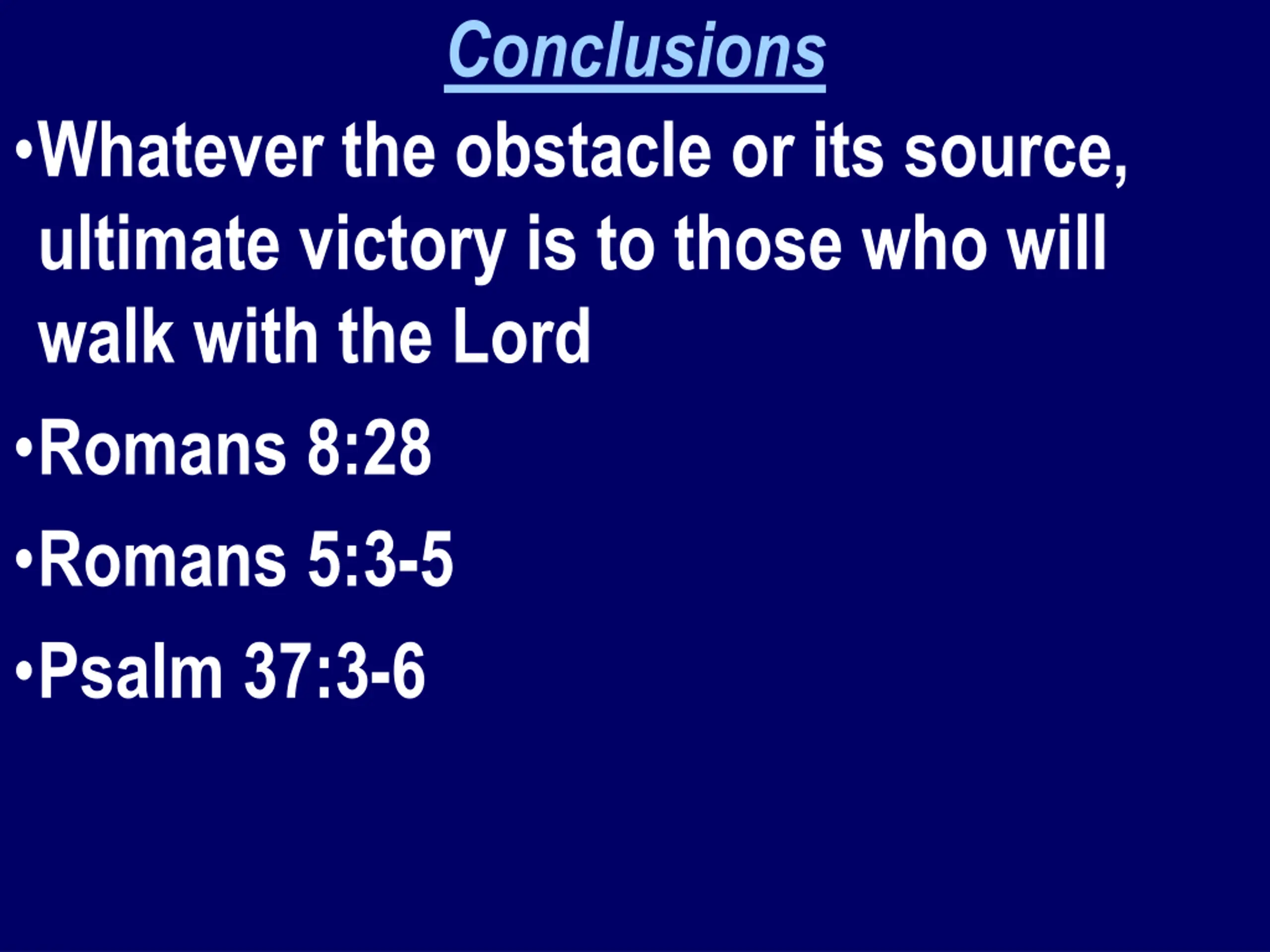 Conclusions

•Whatever the obstacle or its source, ultimate victory is to those who will walk with the Lord

•Romans 8:28

•Romans 5:3-5

•Psalm 37:3-6